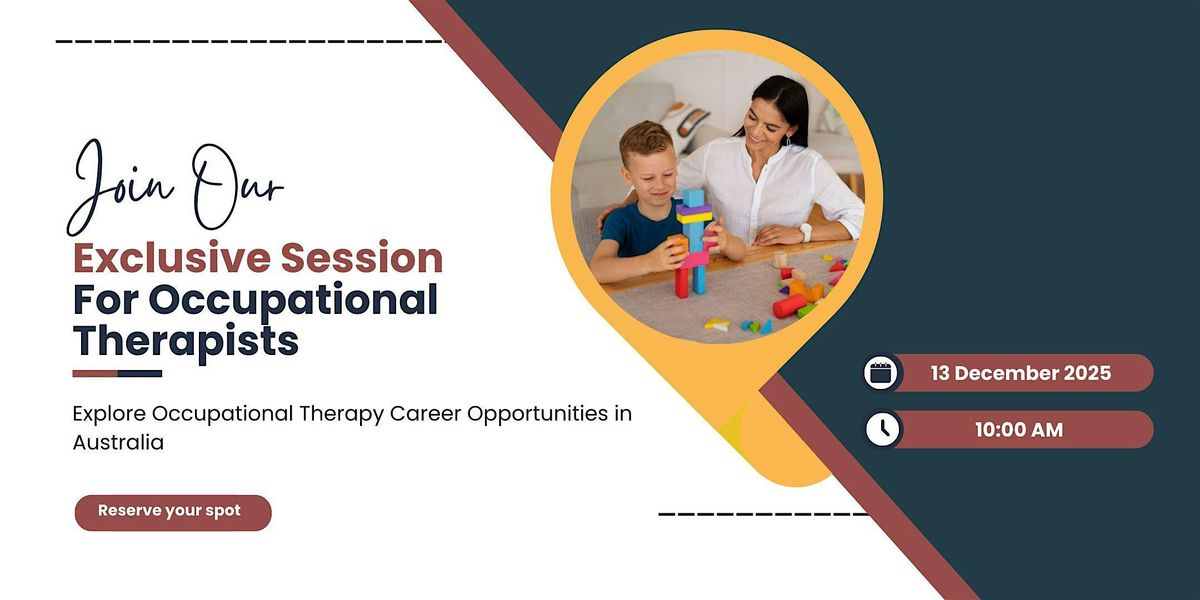 Join Our
Exclusive Session For Occupational Therapists

Explore Occupational Therapy Career Opportunities in Australia

Reserve your spot

13 December 2025

10:00 AM